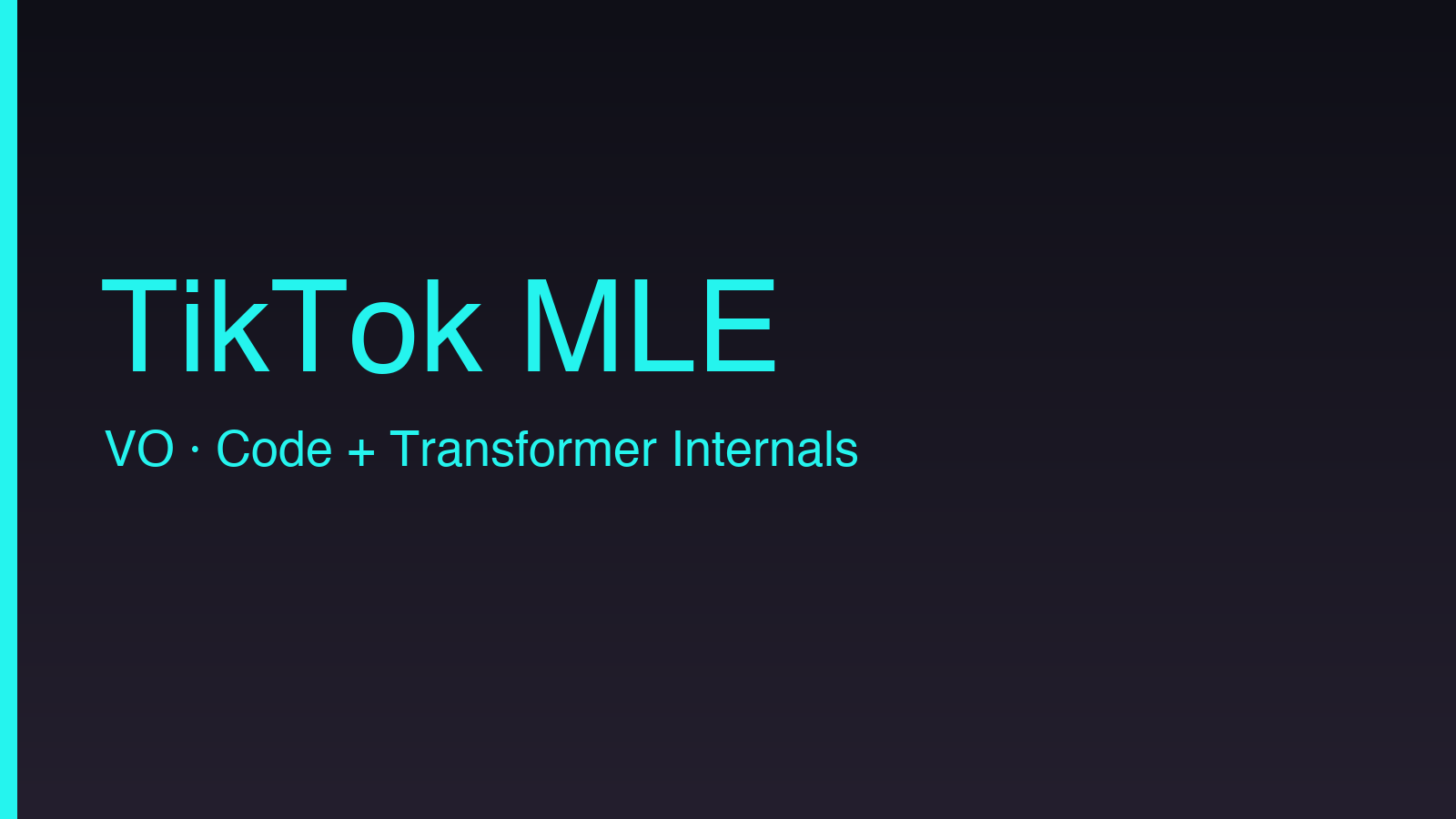 TikTok MLE

VO · Code + Transformer Internals